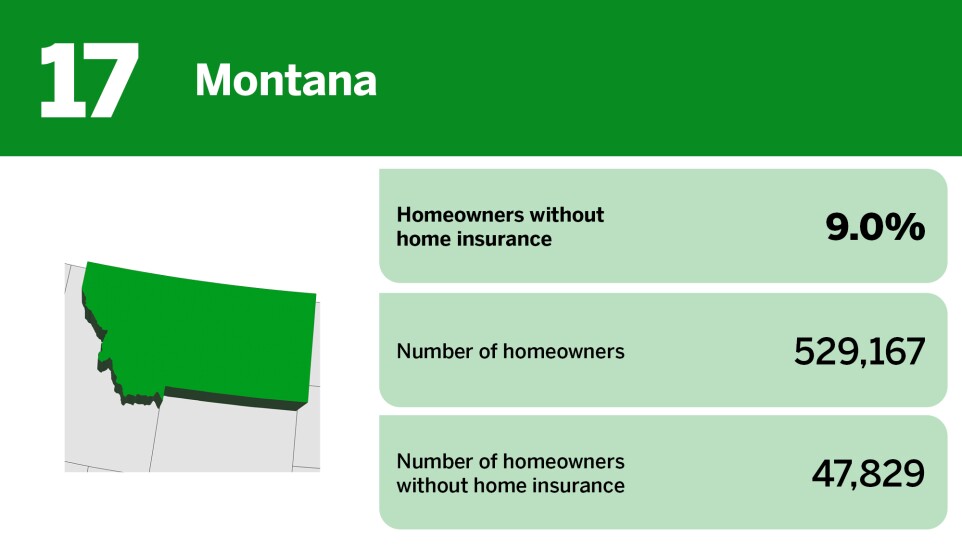 17 Montana

Homeowners without home insurance 9.0%

Number of homeowners 529,167

Number of homeowners without home insurance 47,829